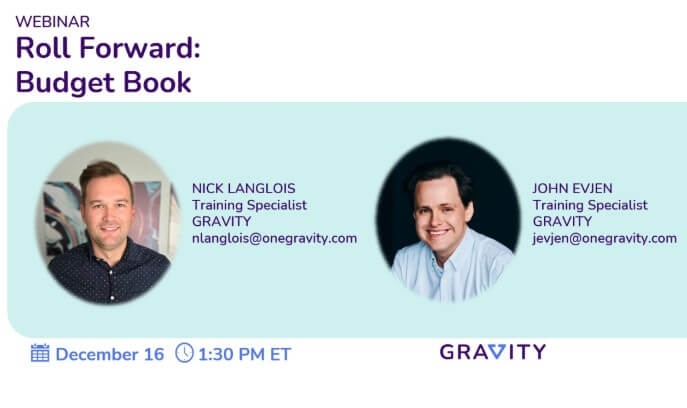 WEBINAR
Roll Forward: Budget Book

NICK LANGLOIS
Training Specialist
GRAVITY
nlanglois@onegravity.com

JOHN EVJEN
Training Specialist
GRAVITY
jevjen@onegravity.com

December 16 1:30 PM ET

GRAVITY